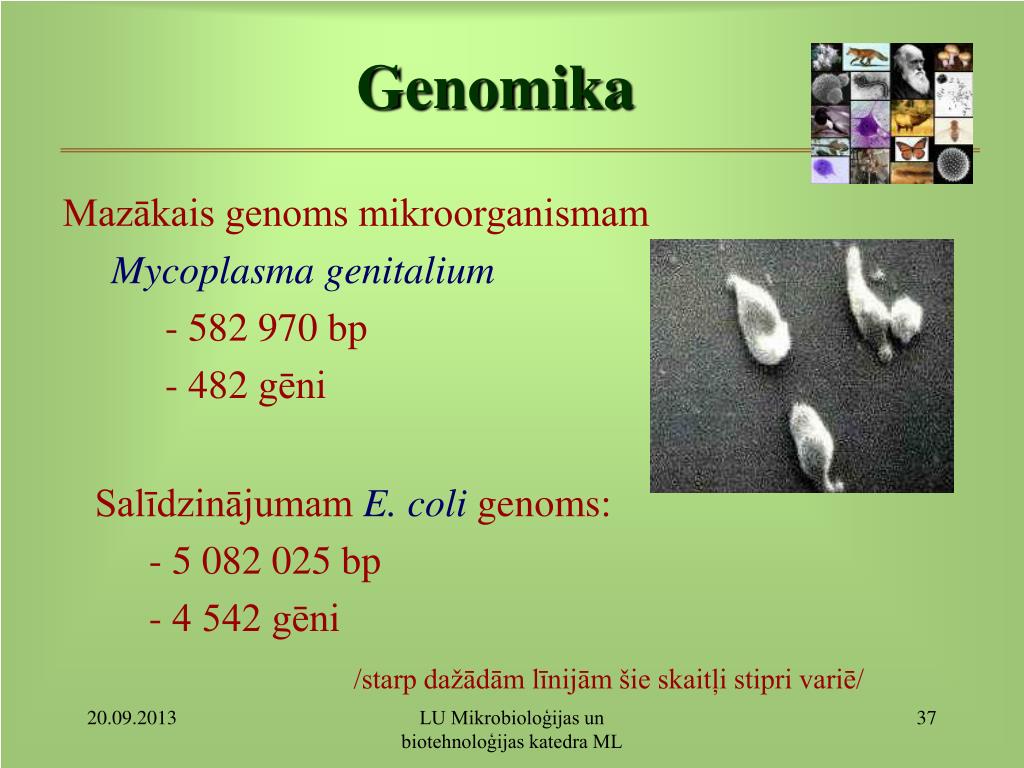 Genomika

Mazākais genoms mikroorganismam

Mycoplasma genitalium

- 582 970 bp

- 482 gēni

Salīdzinājumam E. coli genoms:

- 5 082 025 bp

- 4 542 gēni

/starp dažādām līnijām šie skaitļi stipri variē/

20.09.2013

LU Mikrobioloģijas un biotehnoloģijas katedra ML

37